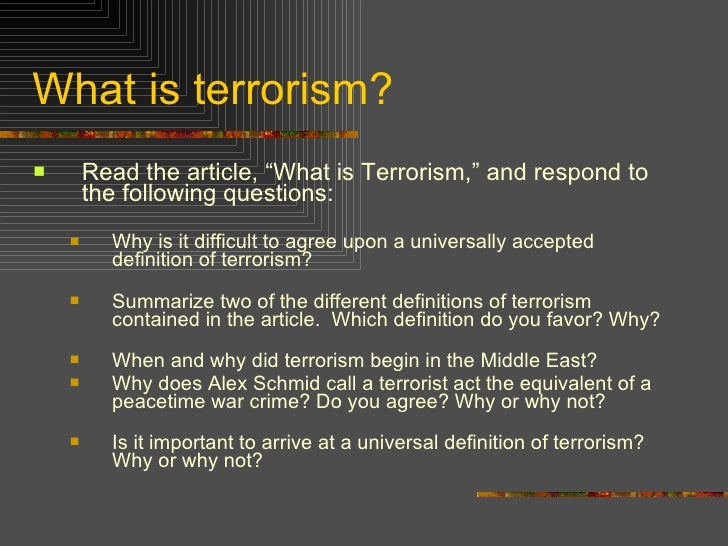 What is terrorism?

Read the article, “What is Terrorism,” and respond to the following questions:

Why is it difficult to agree upon a universally accepted definition of terrorism?

Summarize two of the different definitions of terrorism contained in the article. Which definition do you favor? Why?

When and why did terrorism begin in the Middle East?

Why does Alex Schmid call a terrorist act the equivalent of a peacetime war crime? Do you agree? Why or why not?

Is it important to arrive at a universal definition of terrorism? Why or why not?